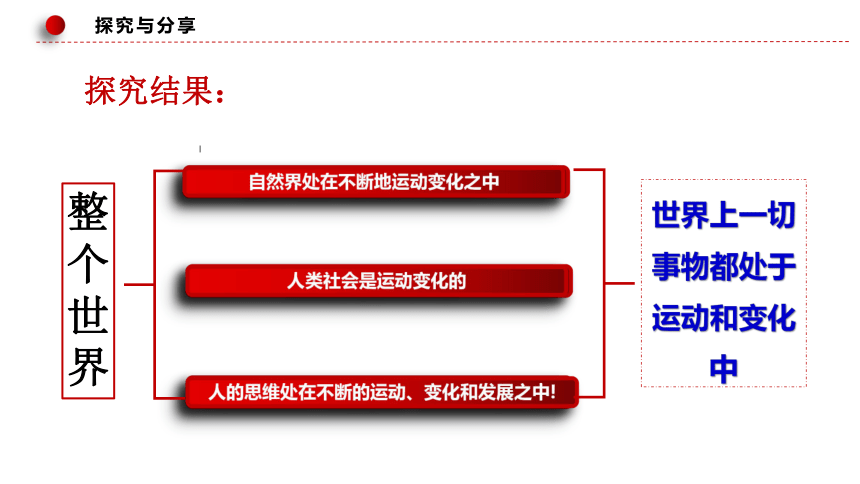 探究与分享

探究结果：

整个世界

自然界处在不断地运动变化之中

人类社会是运动变化的

人的思维处在不断的运动、变化和发展之中!

世界上一切事物都处于运动和变化中